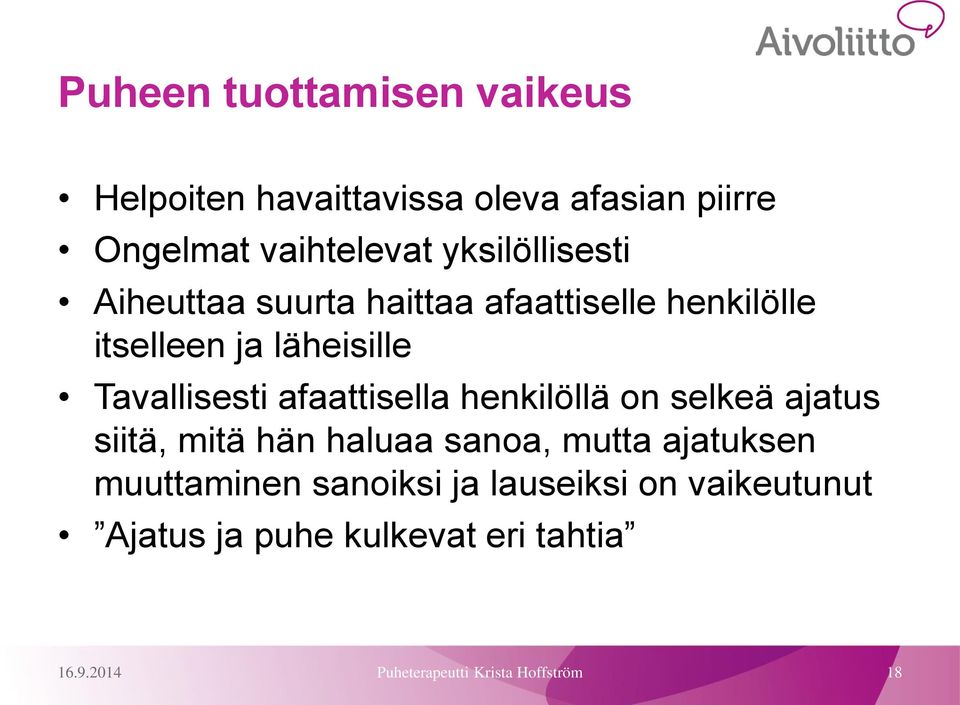 Aivoliitto

Puheen tuottamisen vaikeus

• Helpoiten havaittavissa oleva afasian piirre
• Ongelmat vaihtelevat yksilöllisesti
• Aiheuttaa suurta haittaa afaattiselle henkilölle itselleen ja läheisille
• Tavallisesti afaattisella henkilöllä on selkeä ajatus siitä, mitä hän haluaa sanoa, mutta ajatuksen muuttaminen sanoiksi ja lauseiksi on vaikeutunut
• ”Ajatus ja puhe kulkevat eri tahtia”

16.9.2014 Puheterapeutti Krista Hoffström 18